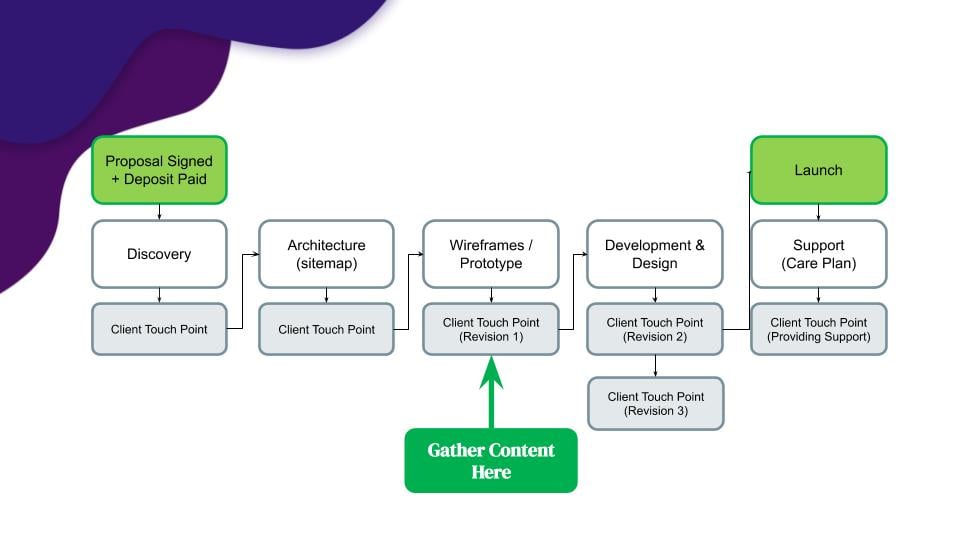 Proposal Signed + Deposit Paid

Discovery

Client Touch Point

Architecture (sitemap)

Client Touch Point

Wireframes / Prototype

Client Touch Point (Revision 1)

Development & Design

Client Touch Point (Revision 2)

Client Touch Point (Revision 3)

Launch

Support (Care Plan)

Client Touch Point (Providing Support)

Gather Content Here